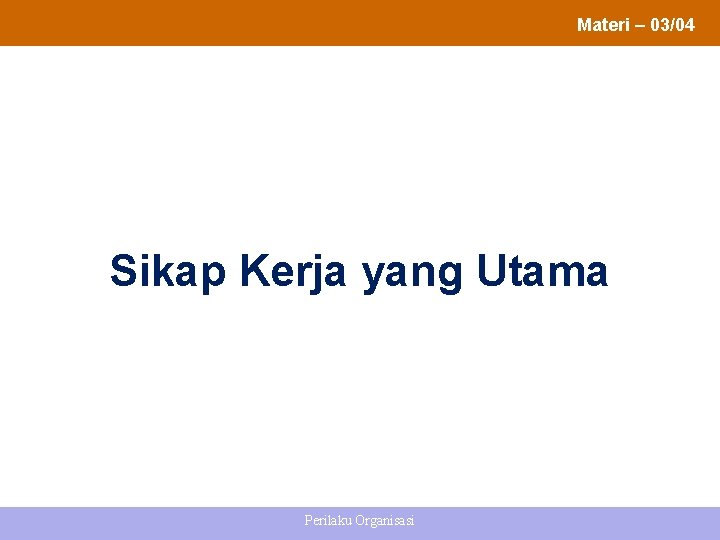 Materi – 03/04

Sikap Kerja yang Utama

Perilaku Organisasi